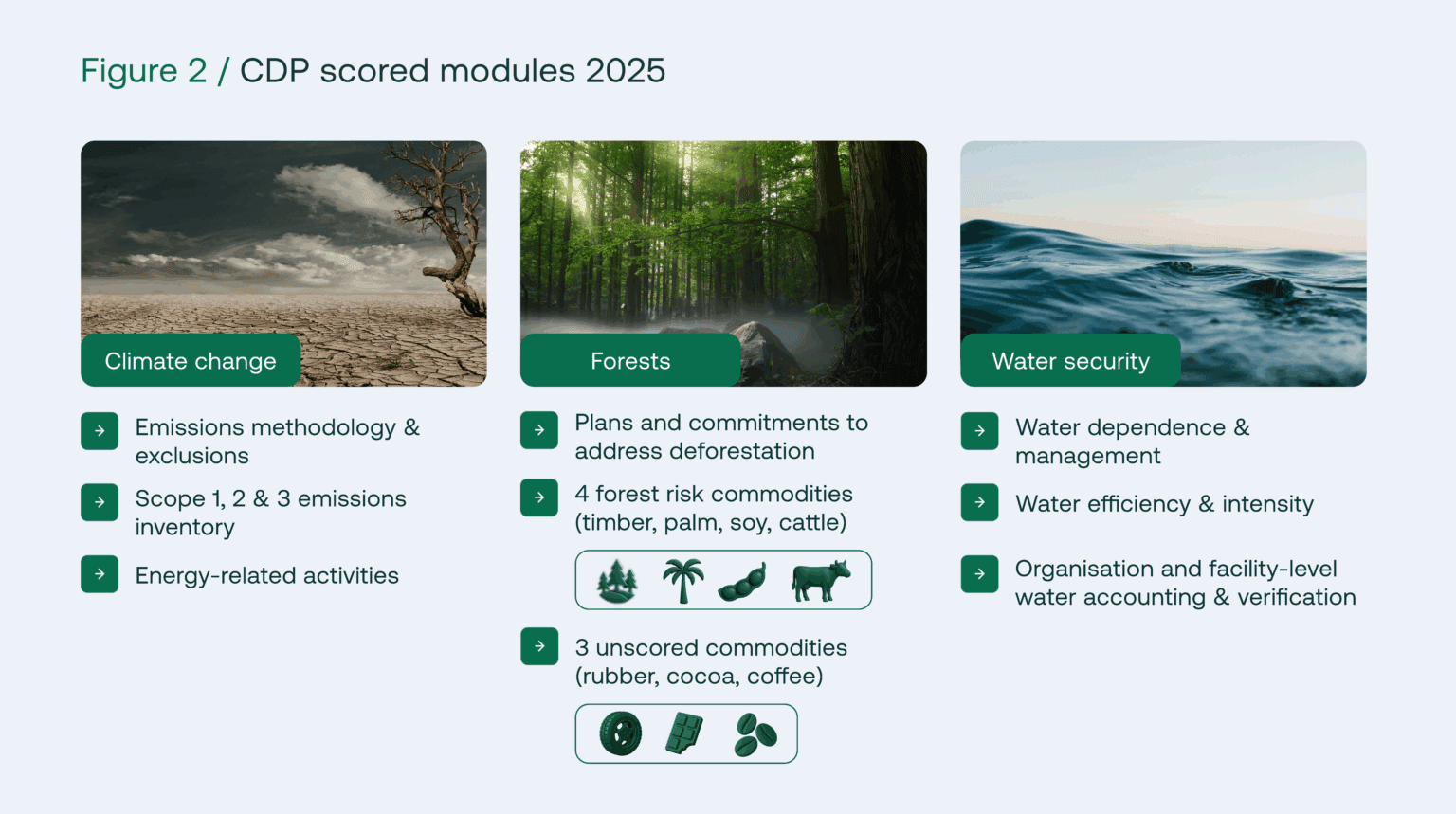 Figure 2 / CDP scored modules 2025

Climate change

Emissions methodology & exclusions

Scope 1, 2 & 3 emissions inventory

Energy-related activities

Forests

Plans and commitments to address deforestation

4 forest risk commodities (timber, palm, soy, cattle)

3 unscored commodities (rubber, cocoa, coffee)

Water security

Water dependence & management

Water efficiency & intensity

Organisation and facility-level water accounting & verification